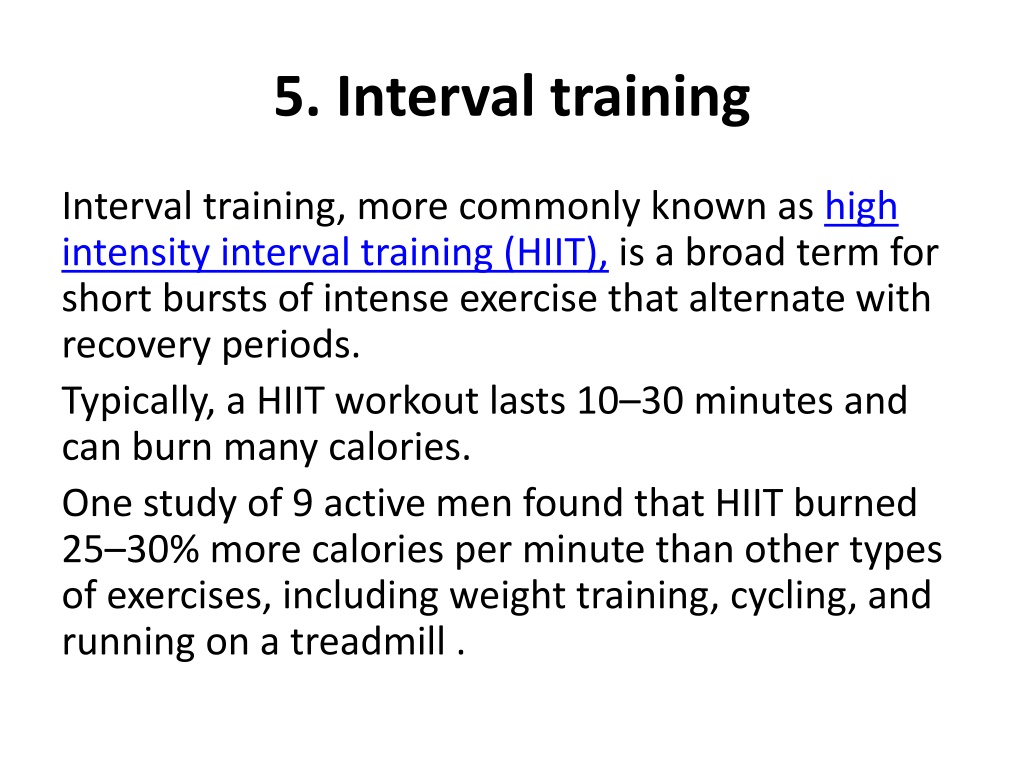 5. Interval training

Interval training, more commonly known as high intensity interval training (HIIT), is a broad term for short bursts of intense exercise that alternate with recovery periods.

Typically, a HIIT workout lasts 10–30 minutes and can burn many calories.

One study of 9 active men found that HIIT burned 25–30% more calories per minute than other types of exercises, including weight training, cycling, and running on a treadmill .